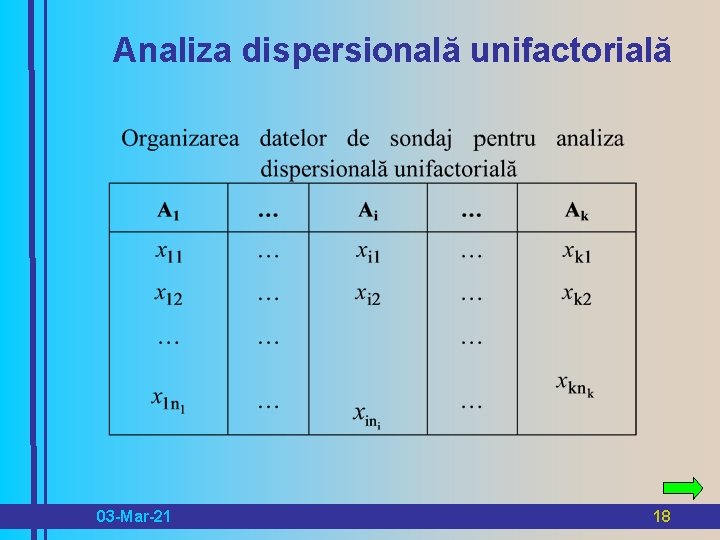 Analiza dispersională unifactorială

Organizarea datelor de sondaj pentru analiza dispersională unifactorială

| $A_1$ | … | $A_i$ | … | $A_k$ |
|---|---|---|---|---|
| $x_{11}$ | … | $x_{i1}$ | … | $x_{k1}$ |
| $x_{12}$ | … | $x_{i2}$ | … | $x_{k2}$ |
| … | … | | … | |
| $x_{1n_1}$ | … | $x_{in_i}$ | … | $x_{kn_k}$ |

03-Mar-21

18